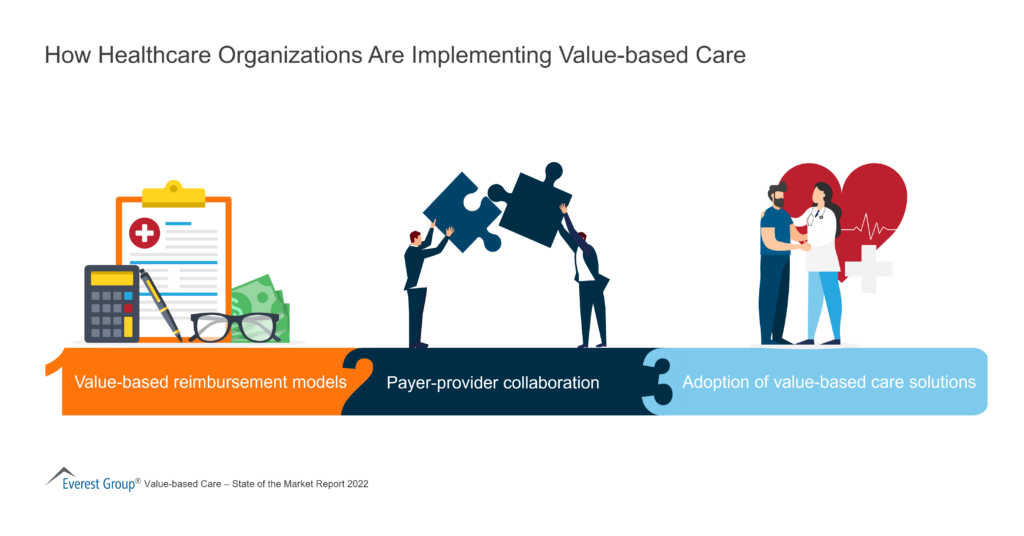 How Healthcare Organizations Are Implementing Value-based Care

1 Value-based reimbursement models

2 Payer-provider collaboration

3 Adoption of value-based care solutions

Everest Group® Value-based Care – State of the Market Report 2022